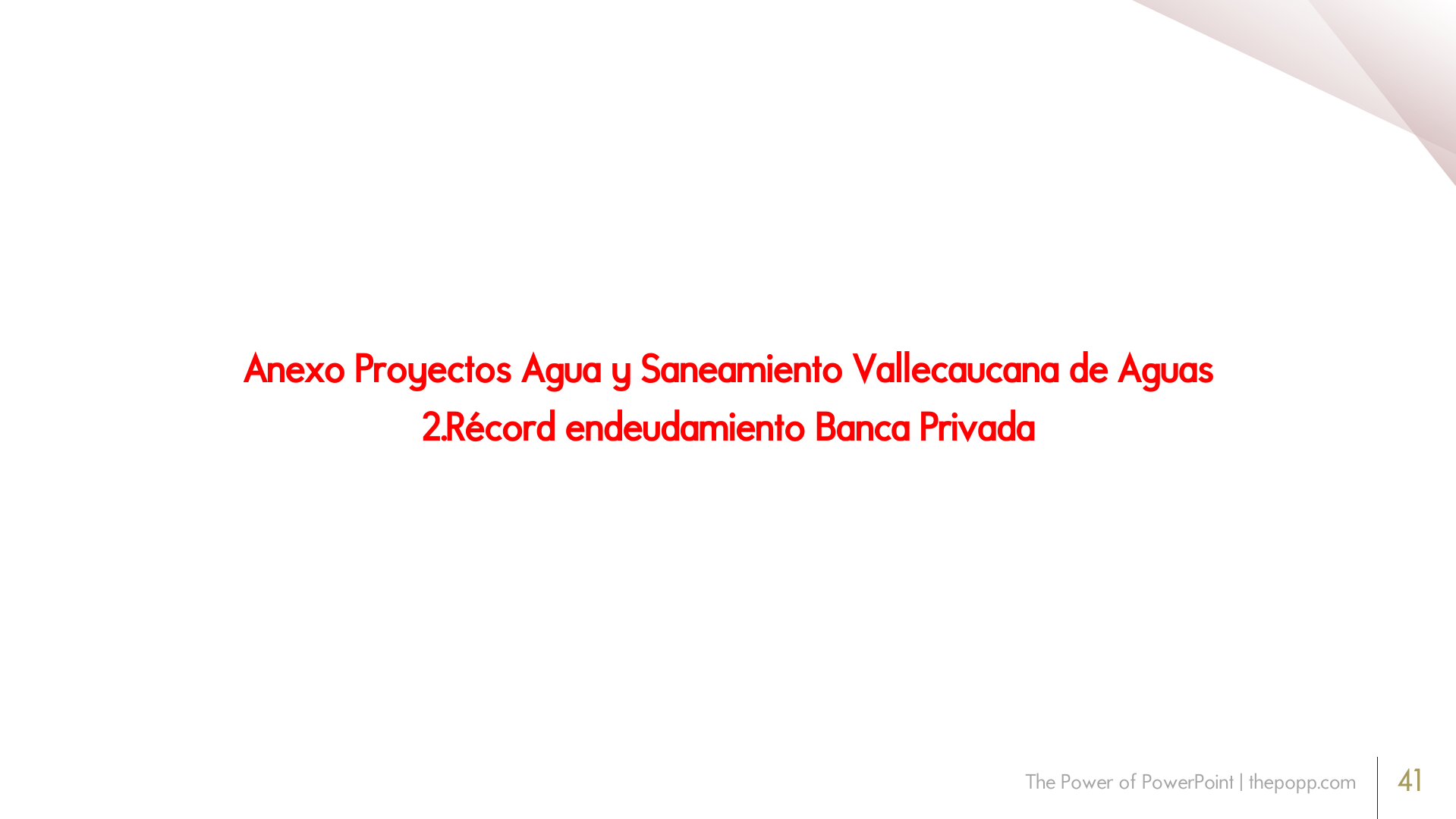 Anexo Proyectos Agua y Saneamiento Vallecaucana de Aguas
2.Récord endeudamiento Banca Privada

The Power of PowerPoint | thepopp.com
41